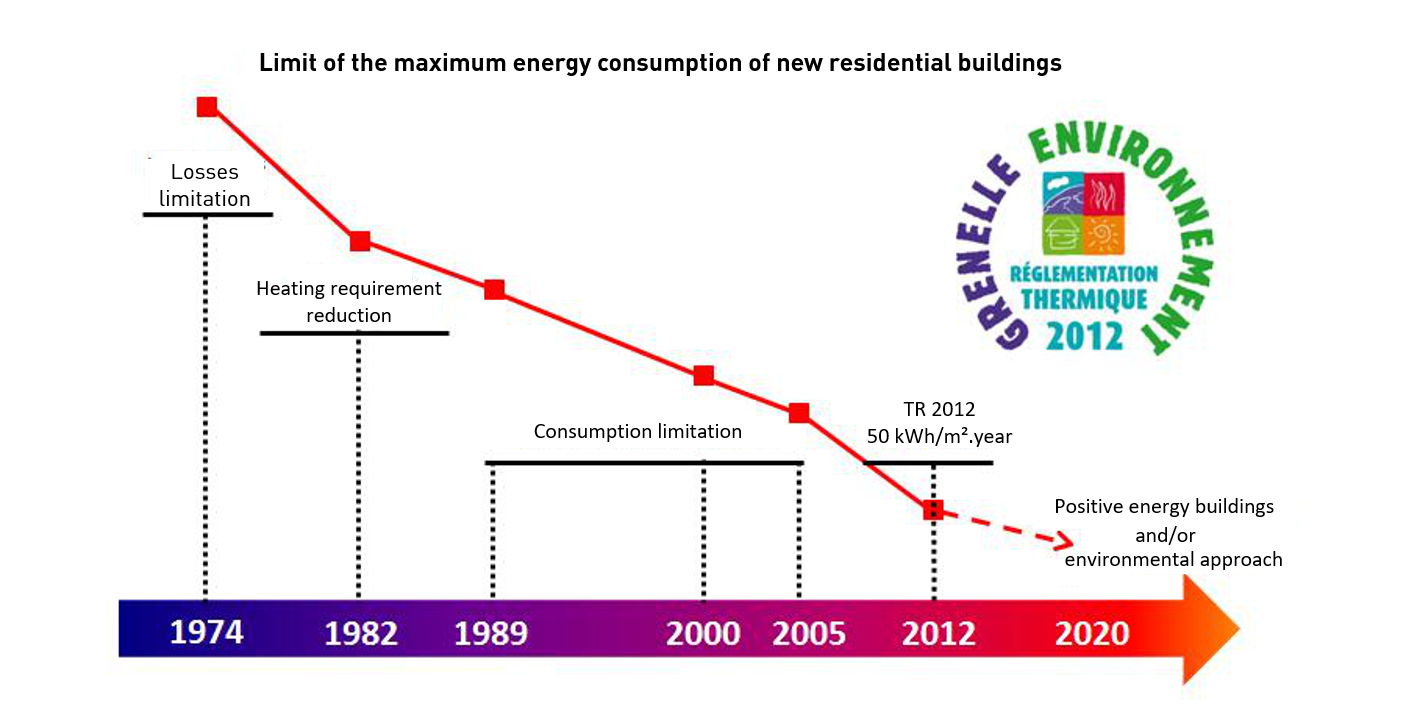 Limit of the maximum energy consumption of new residential buildings

Losses limitation

Heating requirement reduction

Consumption limitation

TR 2012
50 kWh/m².year

Positive energy buildings and/or environmental approach

GRENELLE ENVIRONNEMENT
RÉGLEMENTATION THERMIQUE 2012

1974 1982 1989 2000 2005 2012 2020